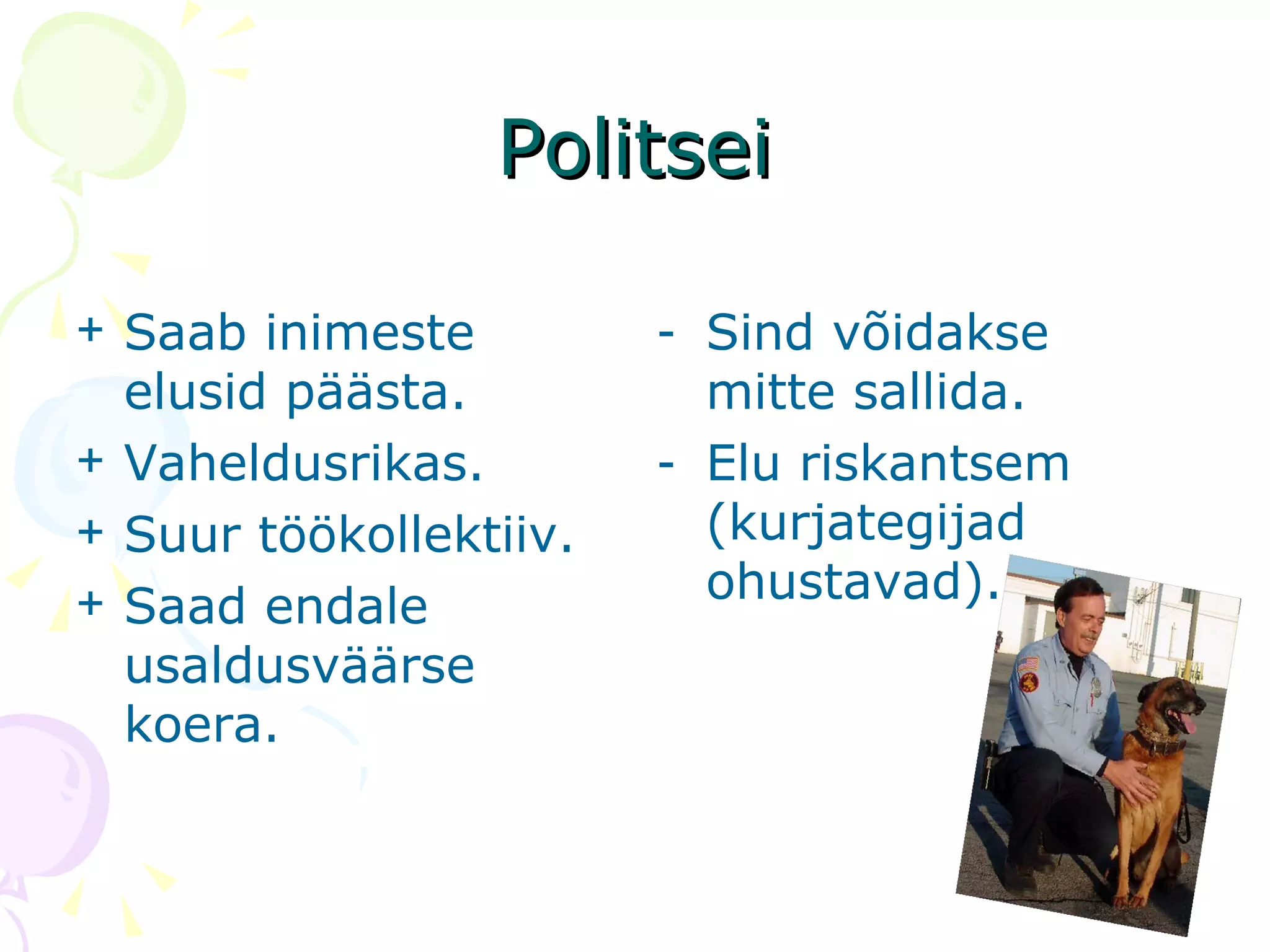 Politsei

+ Saab inimeste elusid päästa.
+ Vaheldusrikas.
+ Suur töökollektiiv.
+ Saad endale usaldusväärse koera.

- Sind võidakse mitte sallida.
- Elu riskantsem (kurjategijad ohustavad).